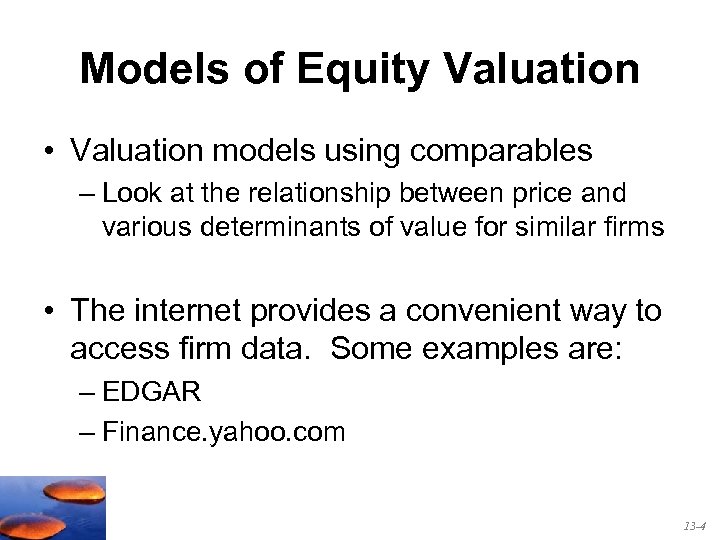 Models of Equity Valuation

• Valuation models using comparables

– Look at the relationship between price and various determinants of value for similar firms

• The internet provides a convenient way to access firm data. Some examples are:

– EDGAR

– Finance.yahoo.com

13-4